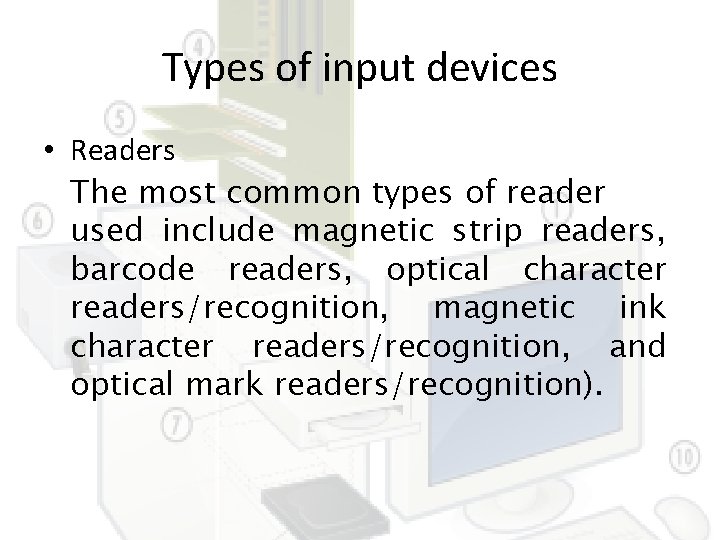 Types of input devices

• Readers

The most common types of reader used include magnetic strip readers, barcode readers, optical character readers/recognition, magnetic ink character readers/recognition, and optical mark readers/recognition).

4
5
6
7
10